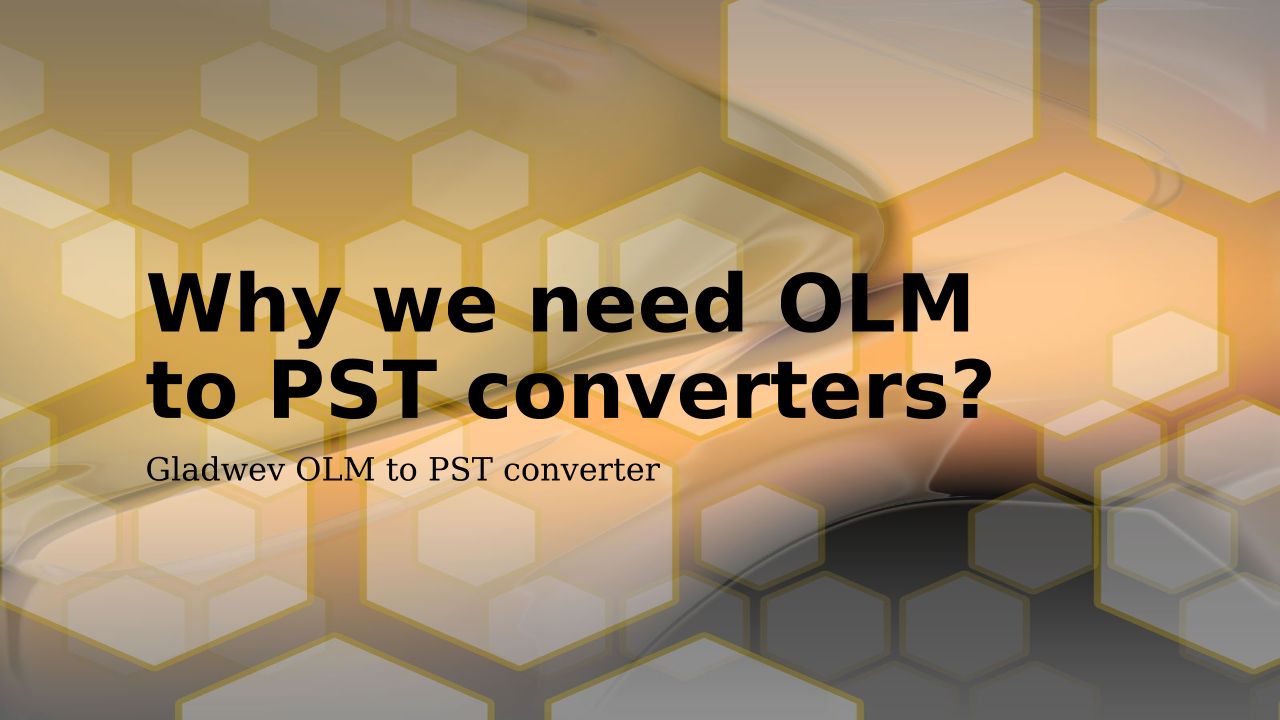 Why we need OLM to PST converters?

Gladwev OLM to PST converter